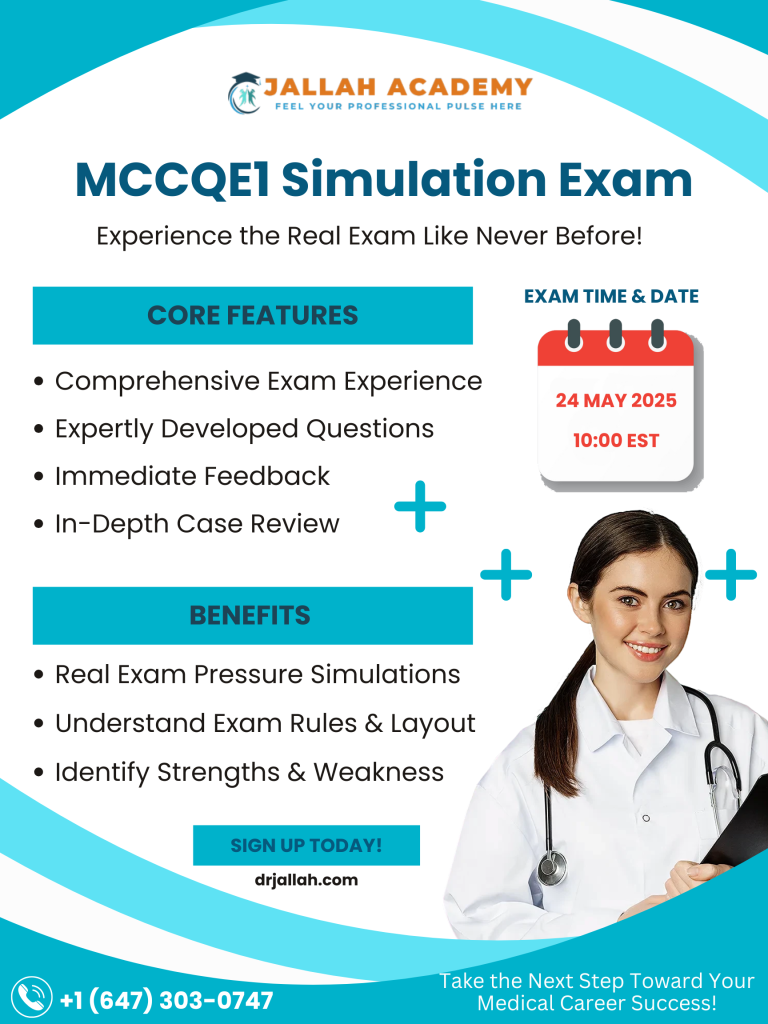 JALLAH ACADEMY
FEEL YOUR PROFESSIONAL PULSE HERE

MCCQE1 Simulation Exam

Experience the Real Exam Like Never Before!

CORE FEATURES

• Comprehensive Exam Experience
• Expertly Developed Questions
• Immediate Feedback
• In-Depth Case Review

EXAM TIME & DATE

24 MAY 2025
10:00 EST

BENEFITS

• Real Exam Pressure Simulations
• Understand Exam Rules & Layout
• Identify Strengths & Weakness

SIGN UP TODAY!

drjallah.com

+1 (647) 303-0747

Take the Next Step Toward Your Medical Career Success!